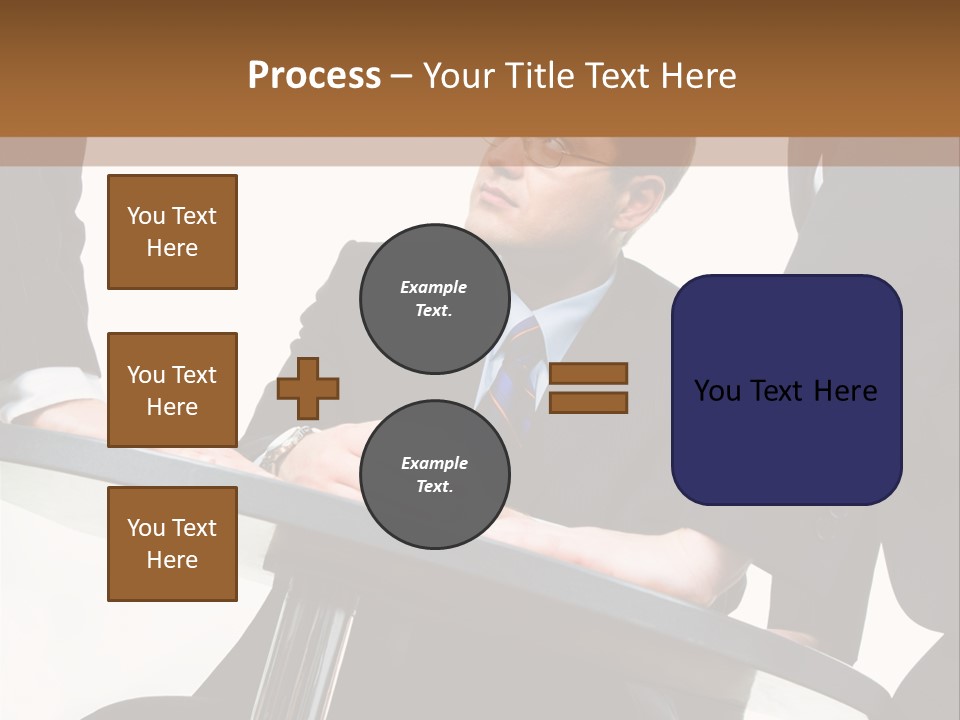 Process – Your Title Text Here

You Text Here

You Text Here

You Text Here

Example Text.

Example Text.

You Text Here